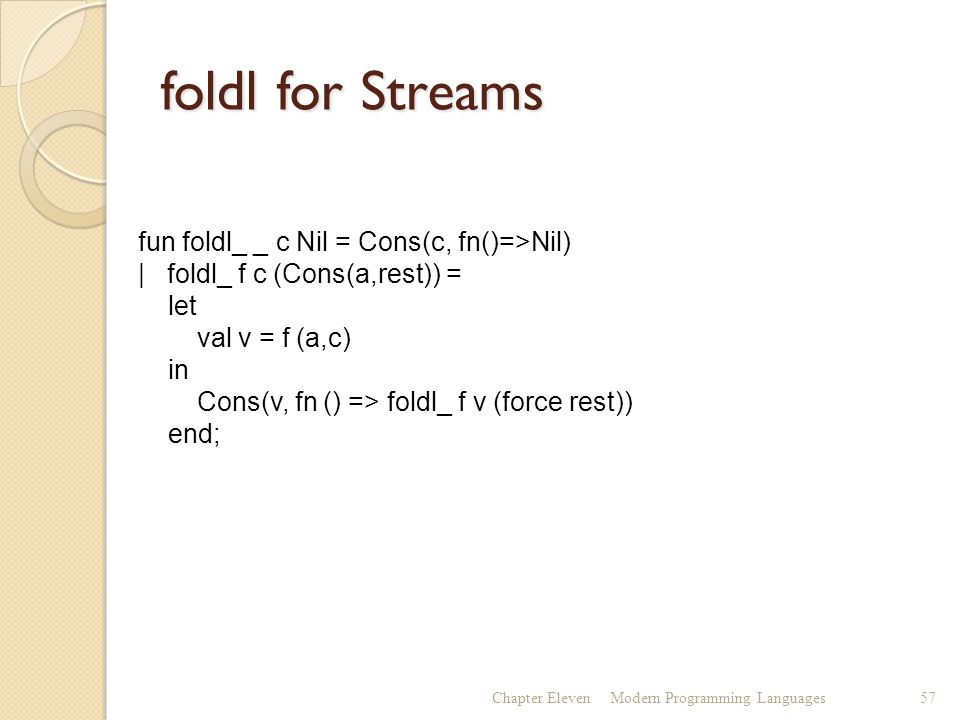 foldl for Streams

fun foldl_ _ c Nil = Cons(c, fn()=>Nil)
| foldl_ f c (Cons(a,rest)) =
let
val v = f (a,c)
in
Cons(v, fn () => foldl_ f v (force rest))
end;

Chapter Eleven Modern Programming Languages 57